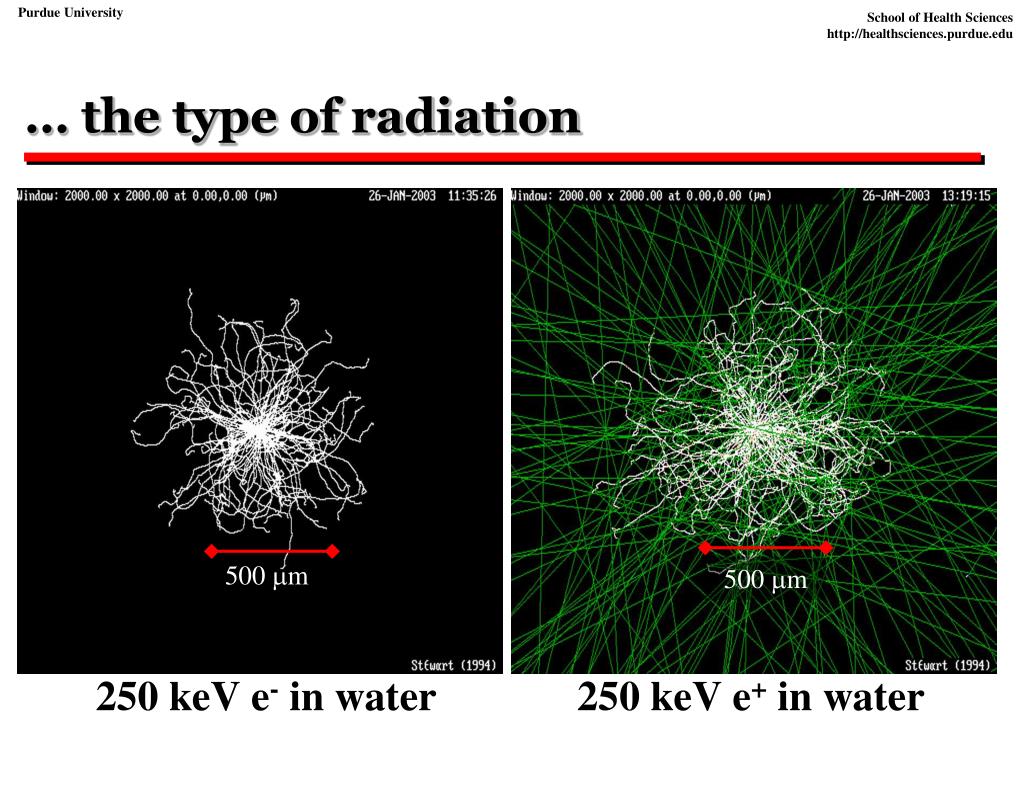 Purdue University

School of Health Sciences
http://healthsciences.purdue.edu

… the type of radiation

Window: 2000.00 x 2000.00 at 0.00,0.00 (μm) 26-JAN-2003 11:35:26

500 μm

Stewart (1994)

250 keV $e^-$ in water

Window: 2000.00 x 2000.00 at 0.00,0.00 (μm) 26-JAN-2003 13:19:15

500 μm

Stewart (1994)

250 keV $e^+$ in water